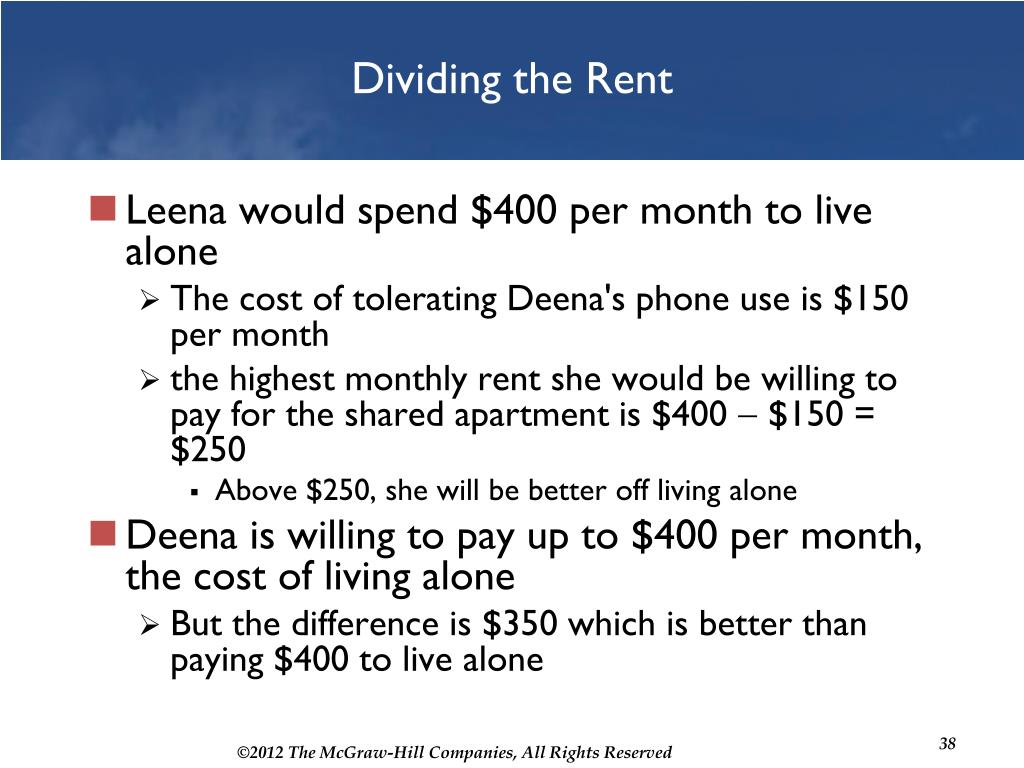 Dividing the Rent

Leena would spend \$400 per month to live alone

The cost of tolerating Deena's phone use is \$150 per month

the highest monthly rent she would be willing to pay for the shared apartment is \$400 – \$150 = \$250

Above \$250, she will be better off living alone

Deena is willing to pay up to \$400 per month, the cost of living alone

But the difference is \$350 which is better than paying \$400 to live alone

©2012 The McGraw-Hill Companies, All Rights Reserved

38